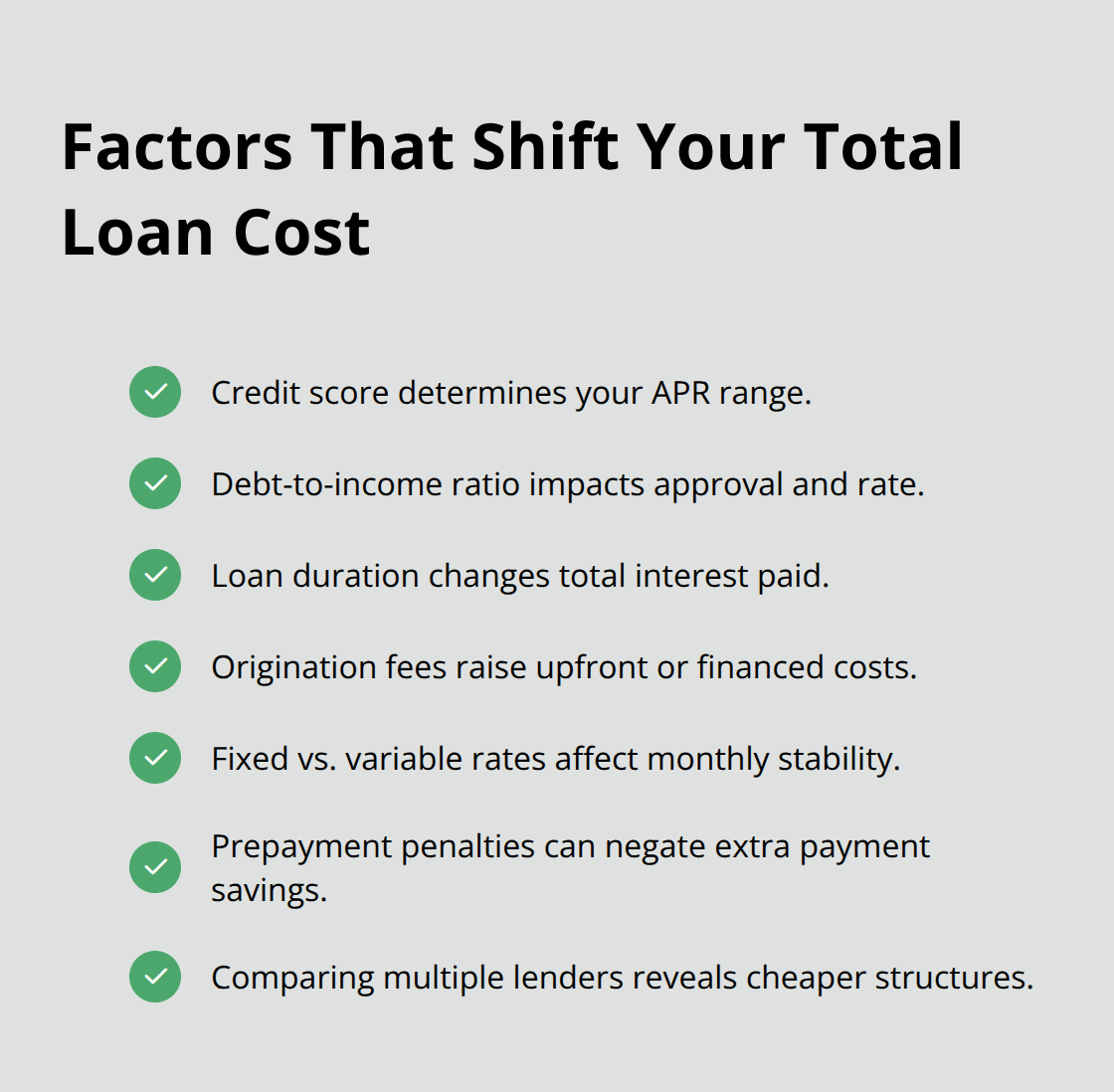 Factors That Shift Your Total Loan Cost

Credit score determines your APR range.

Debt-to-income ratio impacts approval and rate.

Loan duration changes total interest paid.

Origination fees raise upfront or financed costs.

Fixed vs. variable rates affect monthly stability.

Prepayment penalties can negate extra payment savings.

Comparing multiple lenders reveals cheaper structures.